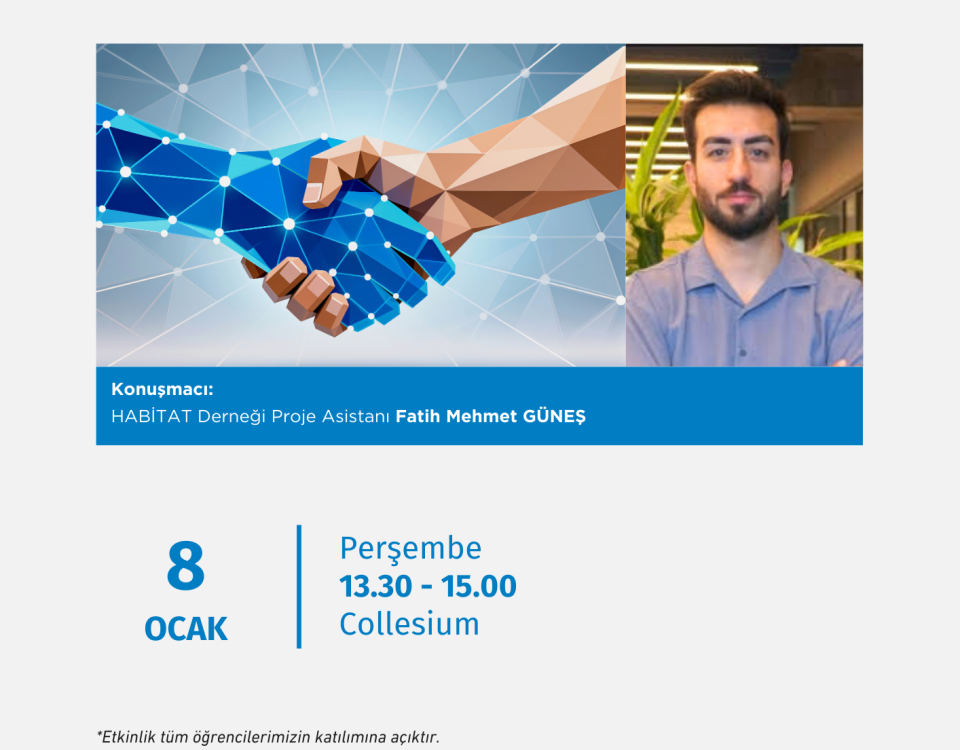 Konuşmacı:
HABİTAT Derneği Proje Asistanı Fatih Mehmet GÜNEŞ

8
OCAK

Perşembe
13.30 - 15.00
Collesium

*Etkinlik tüm öğrencilerimizin katılımına açıktır.